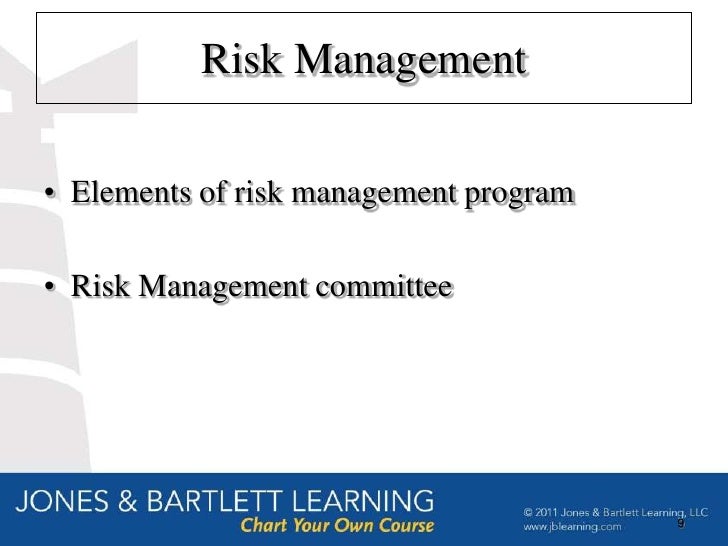 Risk Management

• Elements of risk management program

• Risk Management committee

JONES & BARTLETT LEARNING
Chart Your Own Course

© 2011 Jones & Bartlett Learning, LLC
www.jblearning.com

9